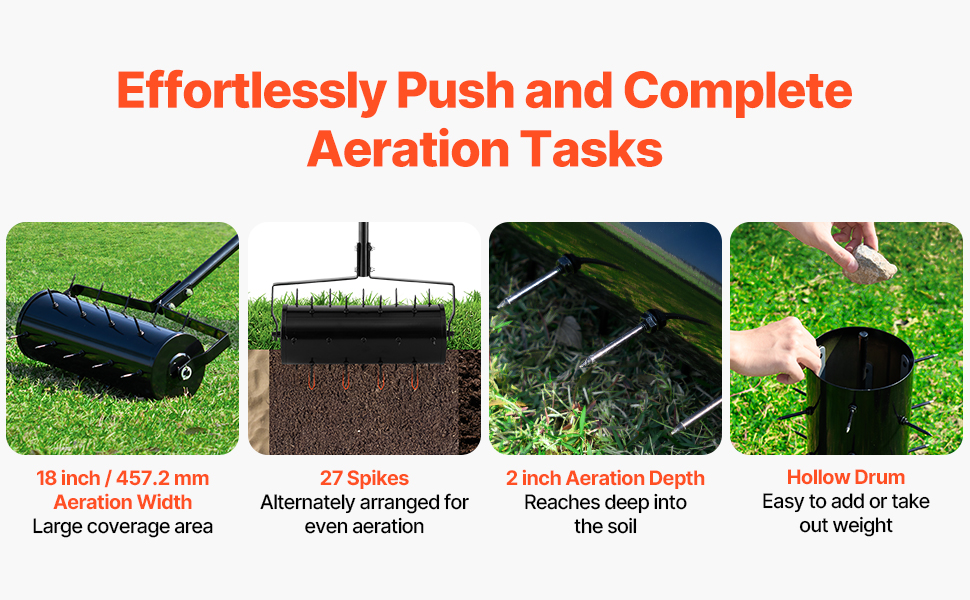 Effortlessly Push and Complete Aeration Tasks

18 inch / 457.2 mm Aeration Width
Large coverage area

27 Spikes
Alternately arranged for even aeration

2 inch Aeration Depth
Reaches deep into the soil

Hollow Drum
Easy to add or take out weight